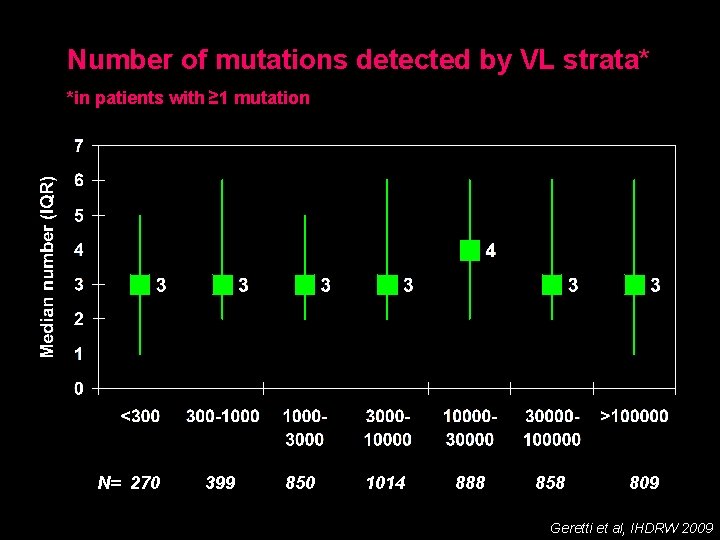 Number of mutations detected by VL strata*

*in patients with ≥1 mutation

Median number (IQR)

7
6
5
4
3
2
1
0

3
3
3
3
4
3
3

<300
300-1000
1000-3000
3000-10000
10000-30000
30000-100000
>100000

N= 270
399
850
1014
888
858
809

Geretti et al, IHDRW 2009